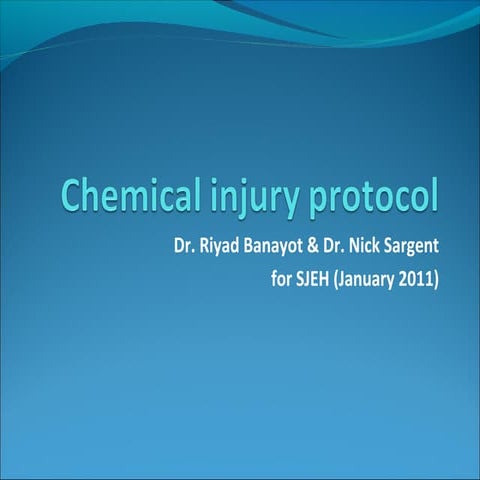 Chemical injury protocol

Dr. Riyad Banayot & Dr. Nick Sargent

for SJEH (January 2011)